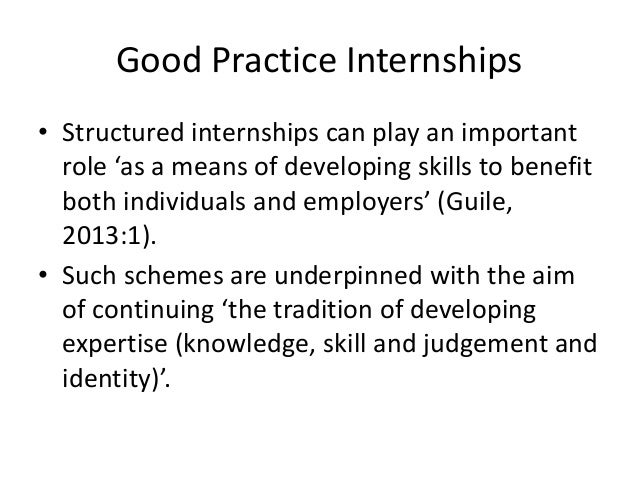 Good Practice Internships

• Structured internships can play an important role ‘as a means of developing skills to benefit both individuals and employers’ (Guile, 2013:1).

• Such schemes are underpinned with the aim of continuing ‘the tradition of developing expertise (knowledge, skill and judgement and identity)’.